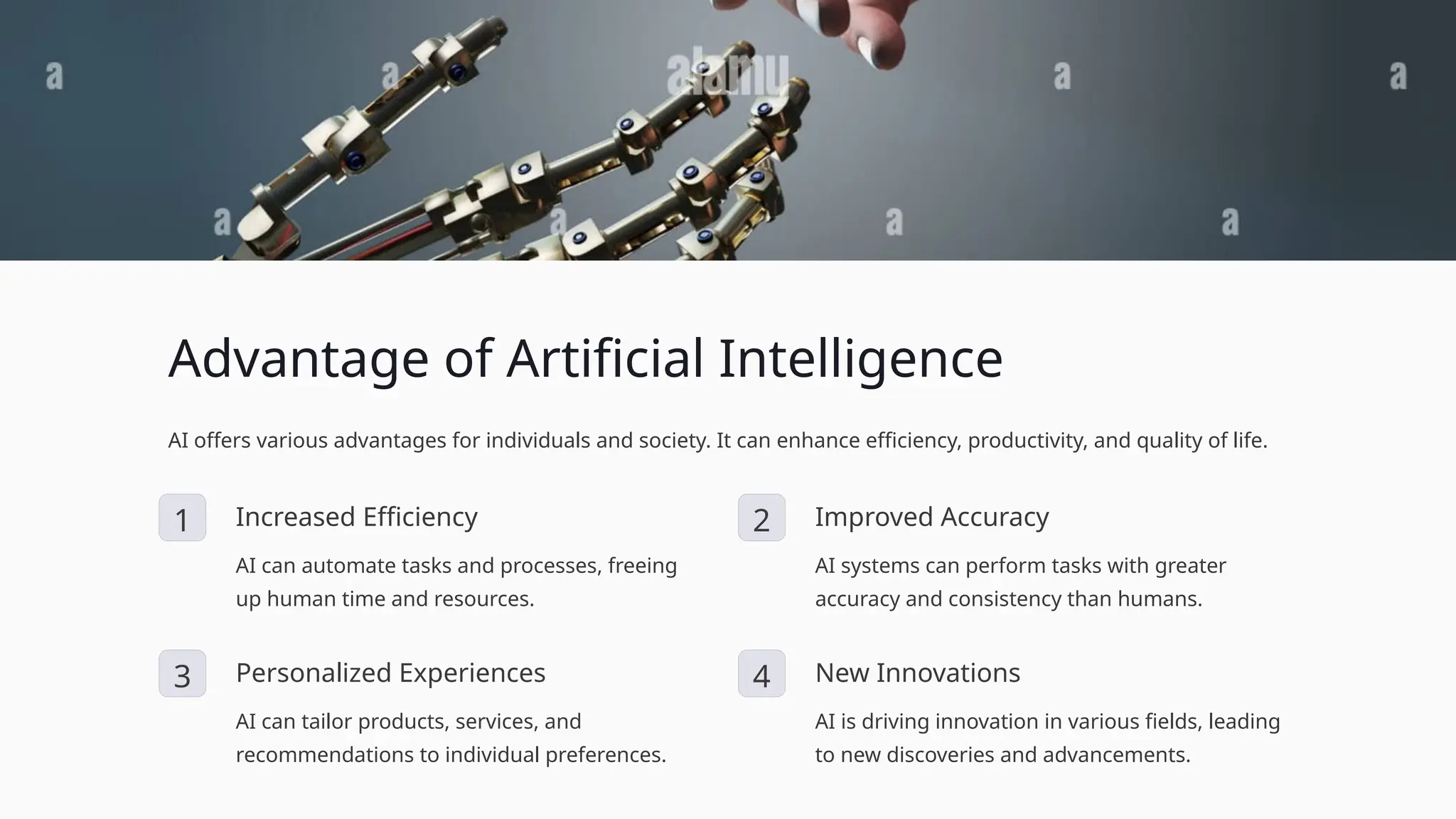 a a alamy a a
a a a a

Advantage of Artificial Intelligence

AI offers various advantages for individuals and society. It can enhance efficiency, productivity, and quality of life.

1 Increased Efficiency

AI can automate tasks and processes, freeing up human time and resources.

2 Improved Accuracy

AI systems can perform tasks with greater accuracy and consistency than humans.

3 Personalized Experiences

AI can tailor products, services, and recommendations to individual preferences.

4 New Innovations

AI is driving innovation in various fields, leading to new discoveries and advancements.